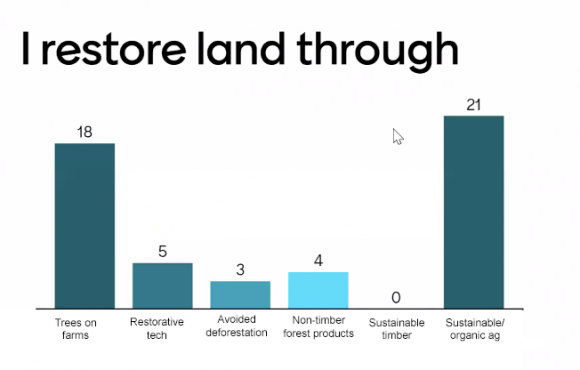 I restore land through

18
5
3
4
0
21

Trees on farms
Restorative tech
Avoided deforestation
Non-timber forest products
Sustainable timber
Sustainable/ organic ag